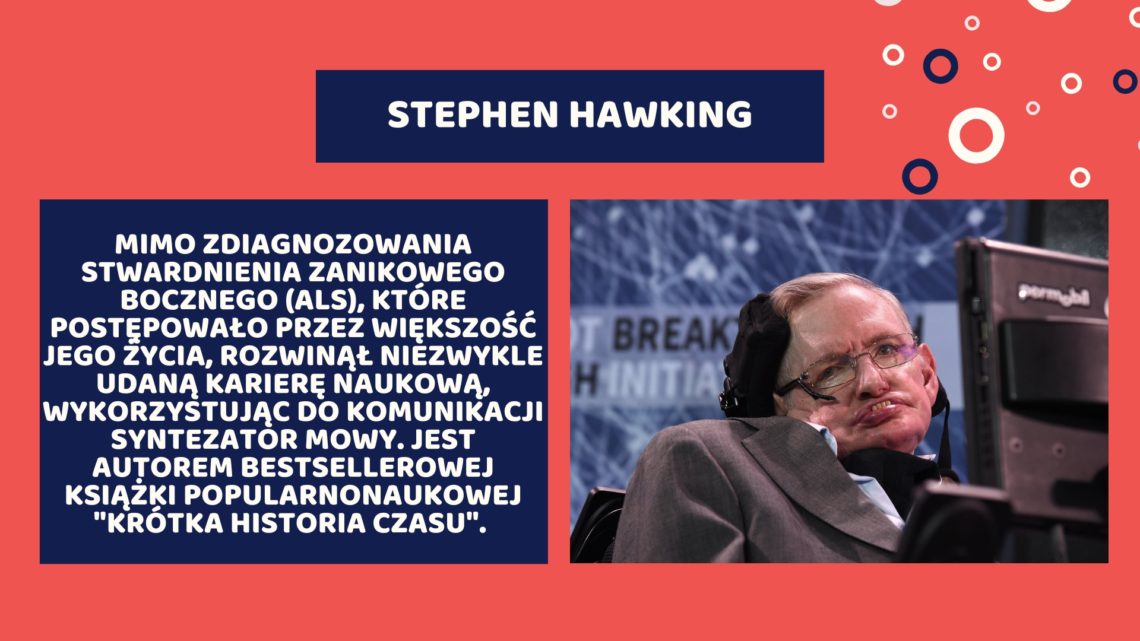 STEPHEN HAWKING

MIMO ZDIAGNOZOWANIA STWARDNIENIA ZANIKOWEGO BOCZNEGO (ALS), KTÓRE POSTĘPOWAŁO PRZEZ WIĘKSZOŚĆ JEGO ŻYCIA, ROZWINĄŁ NIEZWYKLE UDANĄ KARIERĘ NAUKOWĄ, WYKORZYSTUJĄC DO KOMUNIKACJI SYNTEZATOR MOWY. JEST AUTOREM BESTSELLEROWEJ KSIĄŻKI POPULARNONAUKOWEJ "KRÓTKA HISTORIA CZASU".

OT BREAK
H INITIA

permobil